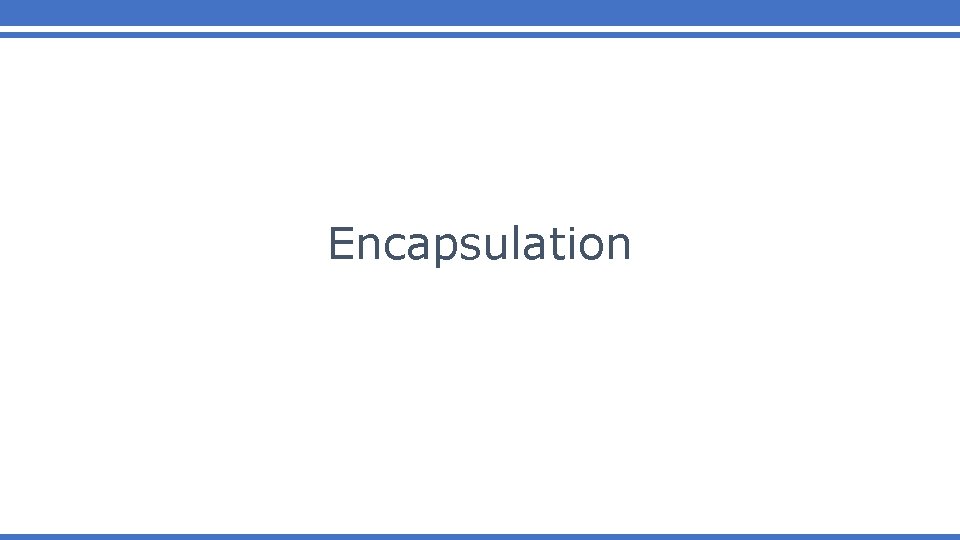 Encapsulation